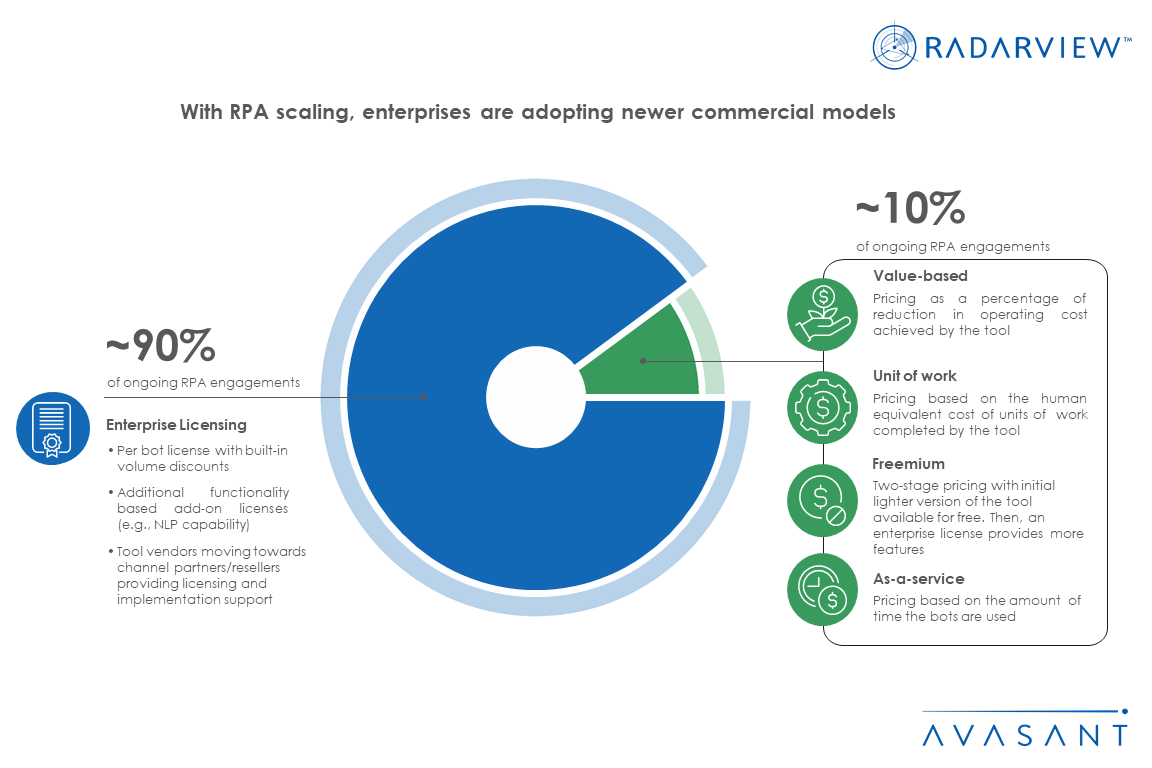 RADARVIEW™

With RPA scaling, enterprises are adopting newer commercial models

~90%
of ongoing RPA engagements

Enterprise Licensing
• Per bot license with built-in volume discounts
• Additional functionality based add-on licenses (e.g., NLP capability)
• Tool vendors moving towards channel partners/resellers providing licensing and implementation support

~10%
of ongoing RPA engagements

Value-based
Pricing as a percentage of reduction in operating cost achieved by the tool

Unit of work
Pricing based on the human equivalent cost of units of work completed by the tool

Freemium
Two-stage pricing with initial lighter version of the tool available for free. Then, an enterprise license provides more features

As-a-service
Pricing based on the amount of time the bots are used

AVASANT